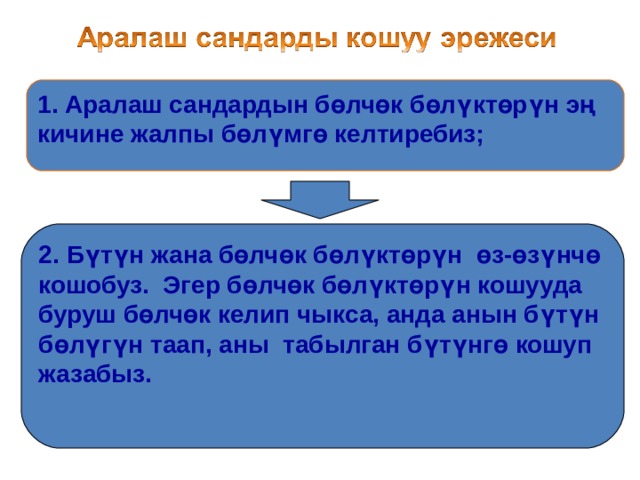 Аралаш сандарды кошуу эрежеси

1. Аралаш сандардын бөлчөк бөлүктөрүн эң кичине жалпы бөлүмгө келтиребиз;

2. Бүтүн жана бөлчөк бөлүктөрүн өз-өзүнчө кошобуз. Эгер бөлчөк бөлүктөрүн кошууда буруш бөлчөк келип чыкса, анда анын бүтүн бөлүгүн таап, аны табылган бүтүнгө кошуп жазабыз.